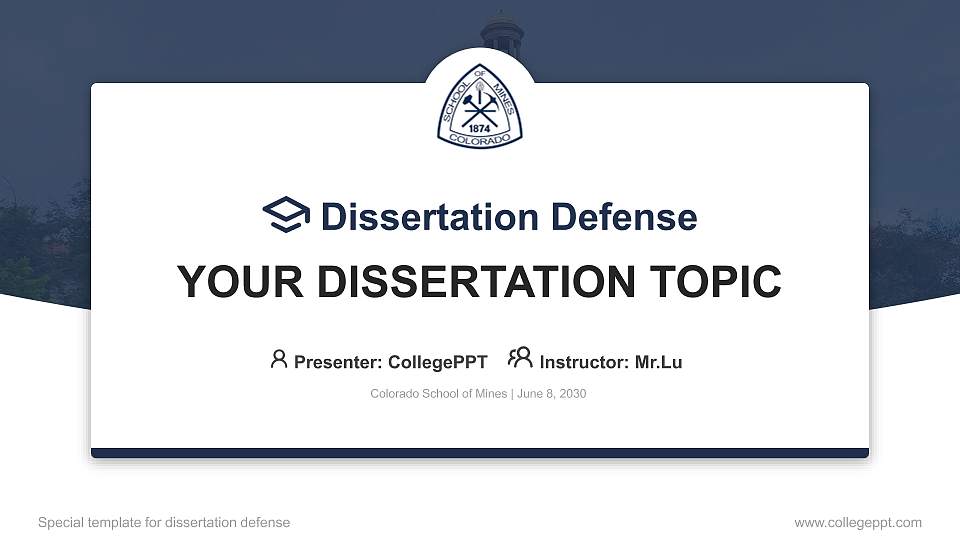 SCHOOL OF MINES
1874
COLORADO

Dissertation Defense

YOUR DISSERTATION TOPIC

Presenter: CollegePPT Instructor: Mr.Lu

Colorado School of Mines | June 8, 2030

Special template for dissertation defense

www.collegeppt.com